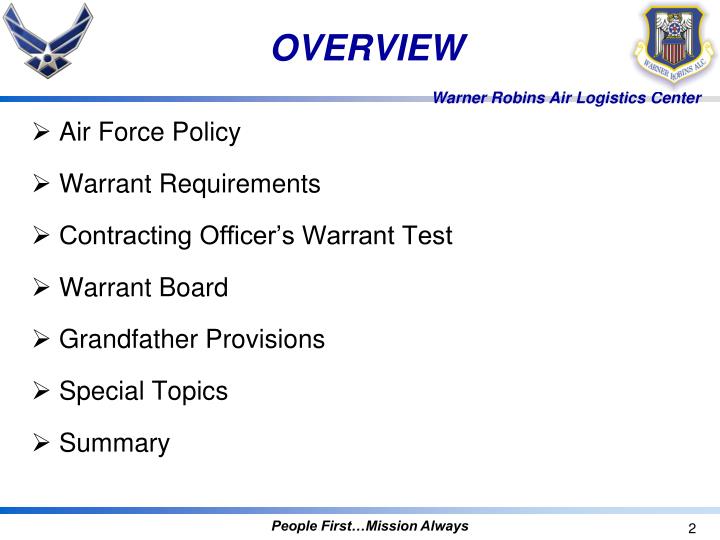 OVERVIEW

WARNER ROBINS ALC

Warner Robins Air Logistics Center

➢ Air Force Policy

➢ Warrant Requirements

➢ Contracting Officer's Warrant Test

➢ Warrant Board

➢ Grandfather Provisions

➢ Special Topics

➢ Summary

People First…Mission Always

2